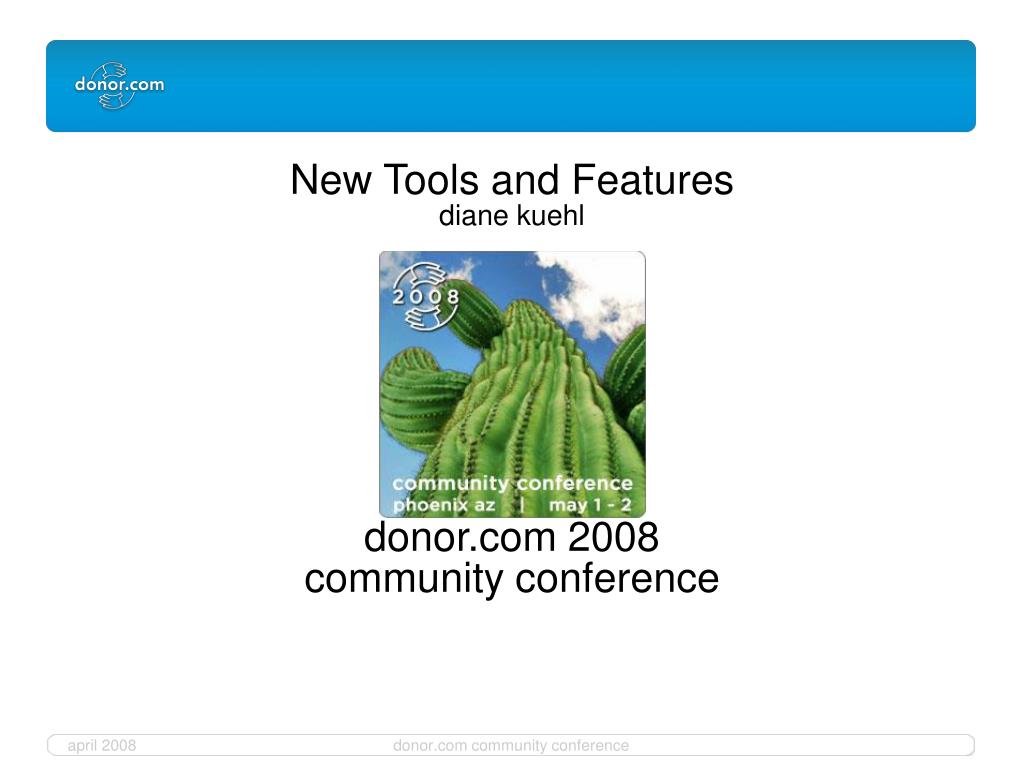 donor.com

New Tools and Features
diane kuehl

2008

community conference
phoenix az | may 1 - 2

donor.com 2008
community conference

april 2008 donor.com community conference